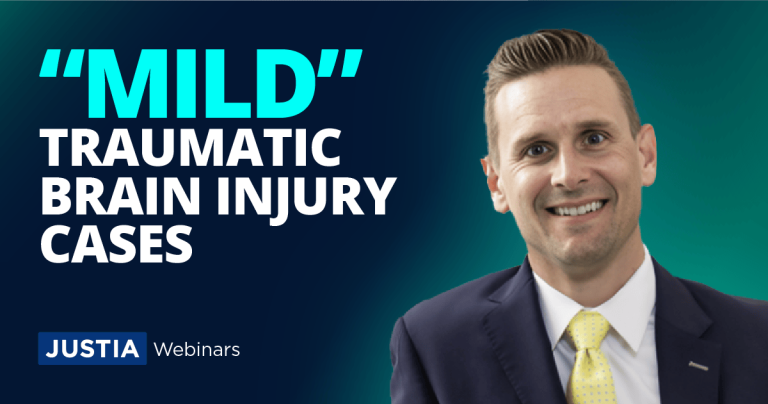 “MILD”
TRAUMATIC BRAIN INJURY CASES

JUSTIA Webinars